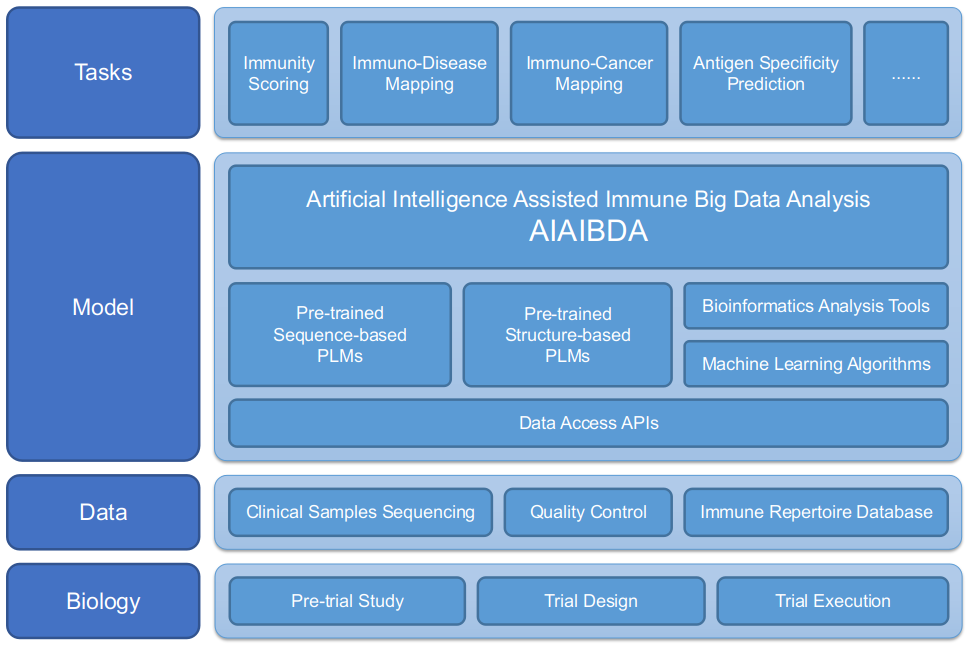 Tasks

Immunity Scoring

Immuno-Disease Mapping

Immuno-Cancer Mapping

Antigen Specificity Prediction

......

Model

Artificial Intelligence Assisted Immune Big Data Analysis
AIAIBDA

Pre-trained Sequence-based PLMs

Pre-trained Structure-based PLMs

Bioinformatics Analysis Tools

Machine Learning Algorithms

Data Access APIs

Data

Clinical Samples Sequencing

Quality Control

Immune Repertoire Database

Biology

Pre-trial Study

Trial Design

Trial Execution